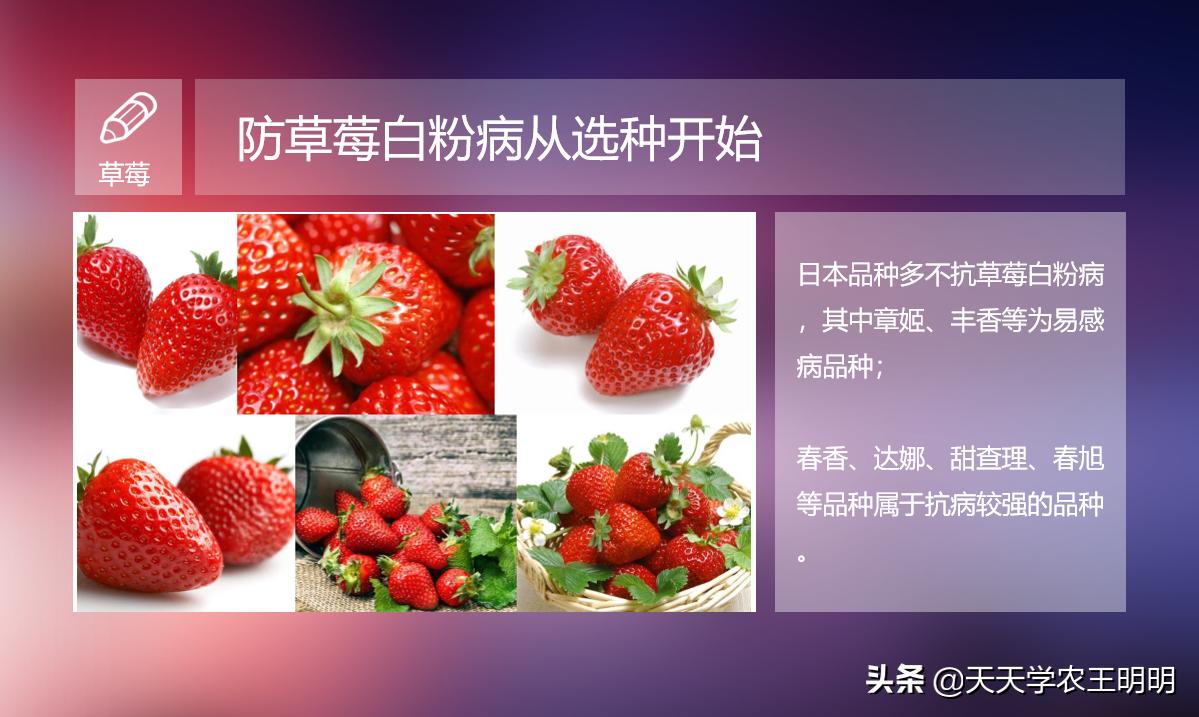 草莓

防草莓白粉病从选种开始

日本品种多不抗草莓白粉病，其中章姬、丰香等为易感病品种；

春香、达娜、甜查理、春旭等品种属于抗病较强的品种。

头条 @天天学农王明明